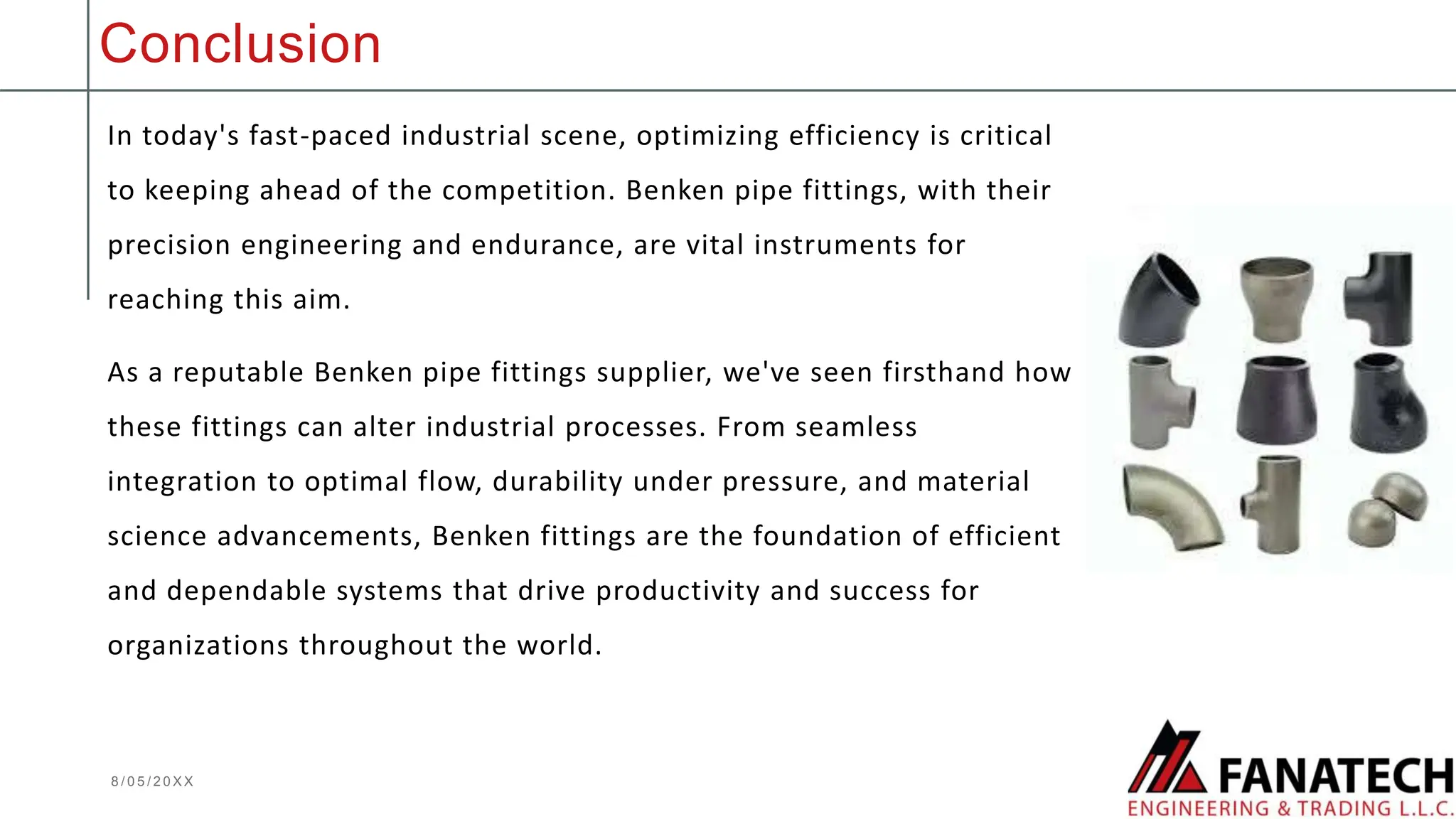 Conclusion

In today's fast-paced industrial scene, optimizing efficiency is critical to keeping ahead of the competition. Benken pipe fittings, with their precision engineering and endurance, are vital instruments for reaching this aim.

As a reputable Benken pipe fittings supplier, we've seen firsthand how these fittings can alter industrial processes. From seamless integration to optimal flow, durability under pressure, and material science advancements, Benken fittings are the foundation of efficient and dependable systems that drive productivity and success for organizations throughout the world.

8/05/20XX

FANATECH
ENGINEERING & TRADING L.L.C.